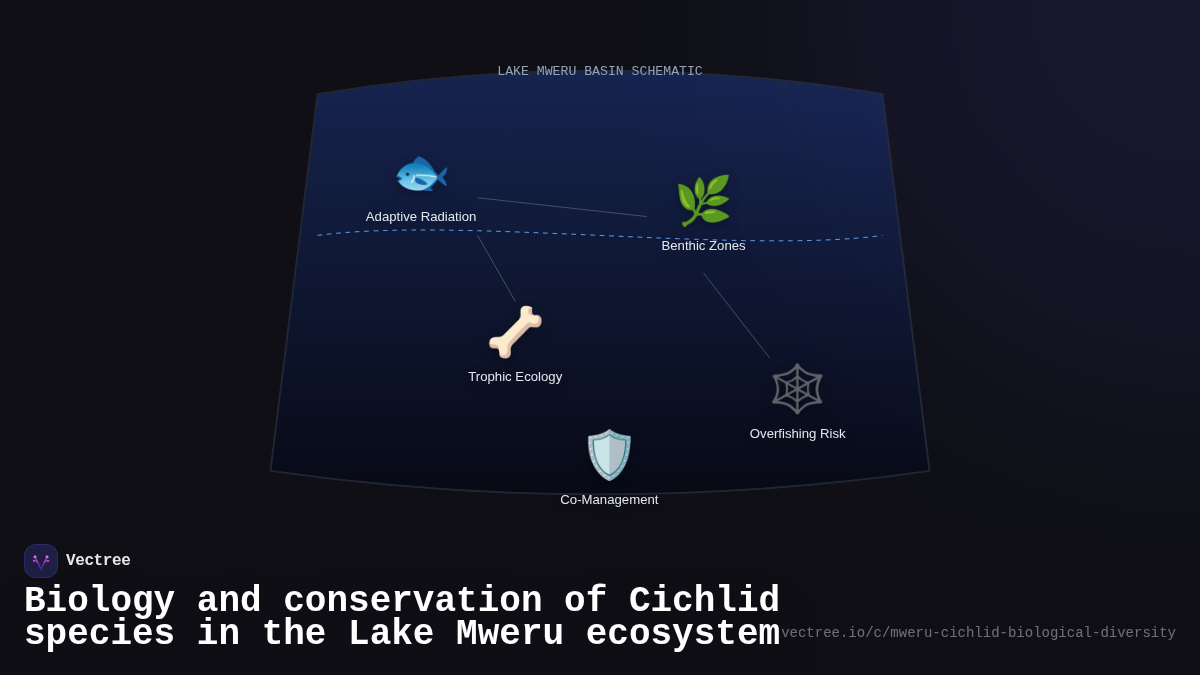 LAKE MWERU BASIN SCHEMATIC

Adaptive Radiation

Benthic Zones

Trophic Ecology

Overfishing Risk

Co-Management

Vectree

Biology and conservation of Cichlid species in the Lake Mweru ecosystem

vectree.io/c/mweru-cichlid-biological-diversity